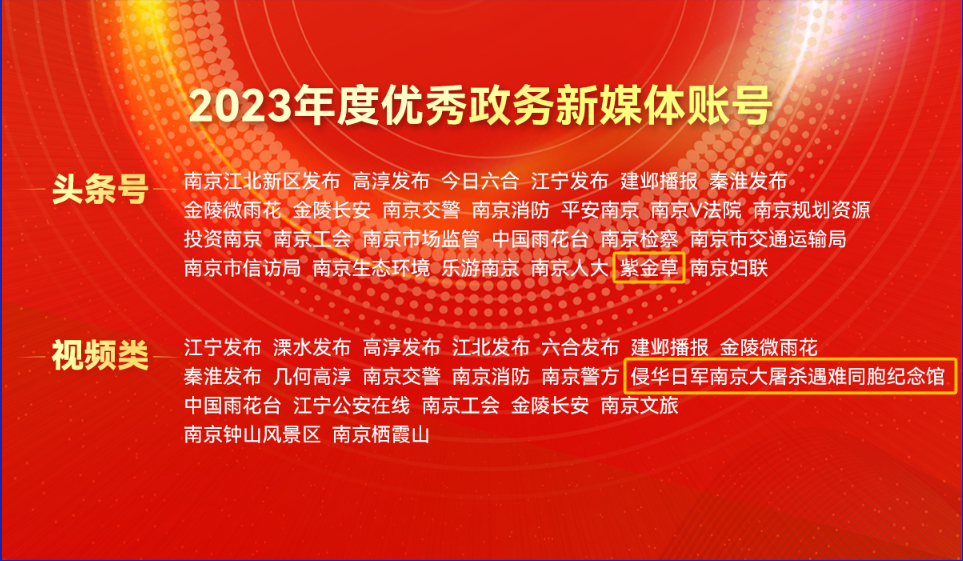 2023年度优秀政务新媒体账号

头条号
南京江北新区发布 高淳发布 今日六合 江宁发布 建邺播报 秦淮发布 金陵微雨花 金陵长安 南京交警 南京消防 平安南京 南京V法院 南京规划资源 投资南京 南京工会 南京市场监管 中国雨花台 南京检察 南京市交通运输局 南京市信访局 南京生态环境 乐游南京 南京人大 紫金草 南京妇联

视频类
江宁发布 溧水发布 高淳发布 江北发布 六合发布 建邺播报 金陵微雨花 秦淮发布 几何高淳 南京交警 南京消防 南京警方 侵华日军南京大屠杀遇难同胞纪念馆 中国雨花台 江宁公安在线 南京工会 金陵长安 南京文旅 南京钟山风景区 南京栖霞山